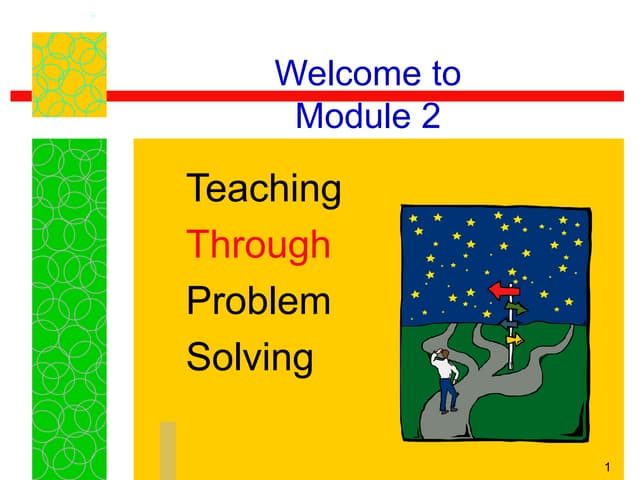 Welcome to
Module 2

Teaching
Through
Problem
Solving

1